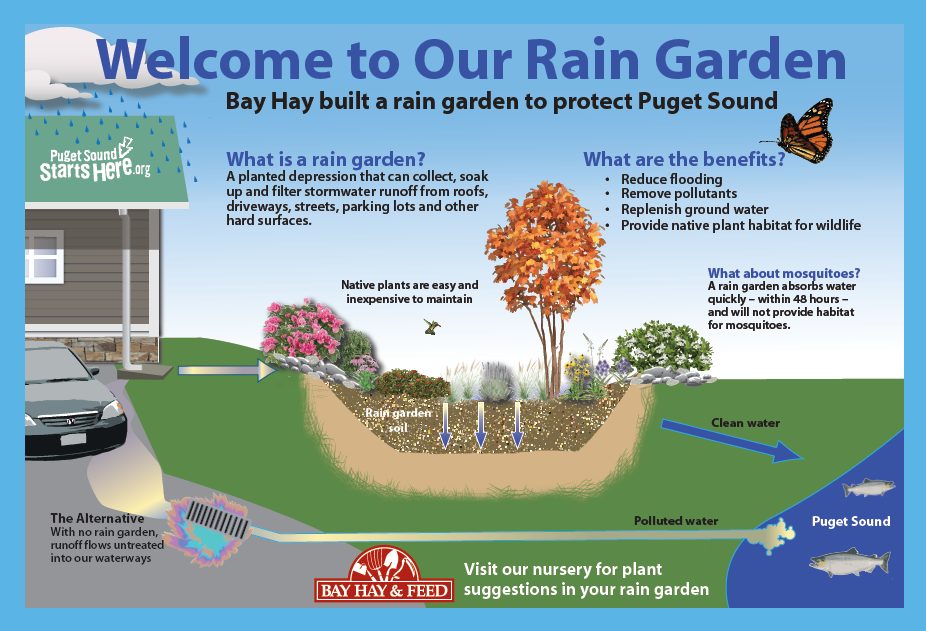 Welcome to Our Rain Garden

Bay Hay built a rain garden to protect Puget Sound

Puget Sound Starts Here.org

What is a rain garden?
A planted depression that can collect, soak up and filter stormwater runoff from roofs, driveways, streets, parking lots and other hard surfaces.

What are the benefits?
• Reduce flooding
• Remove pollutants
• Replenish ground water
• Provide native plant habitat for wildlife

Native plants are easy and inexpensive to maintain

What about mosquitoes?
A rain garden absorbs water quickly – within 48 hours – and will not provide habitat for mosquitoes.

Rain garden soil

Clean water

The Alternative
With no rain garden, runoff flows untreated into our waterways

Polluted water

Puget Sound

BAY HAY & FEED

Visit our nursery for plant suggestions in your rain garden